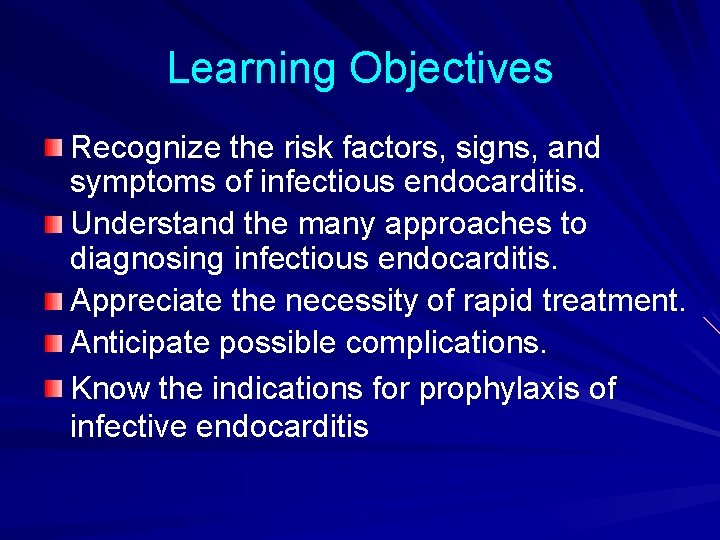 Learning Objectives

Recognize the risk factors, signs, and symptoms of infectious endocarditis.

Understand the many approaches to diagnosing infectious endocarditis.

Appreciate the necessity of rapid treatment.

Anticipate possible complications.

Know the indications for prophylaxis of infective endocarditis